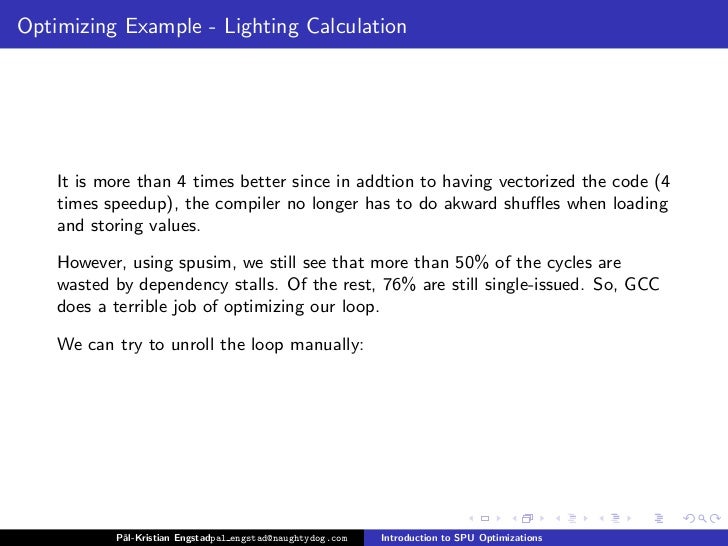 Optimizing Example - Lighting Calculation

It is more than 4 times better since in addtion to having vectorized the code (4 times speedup), the compiler no longer has to do akward shuffles when loading and storing values.

However, using spusim, we still see that more than 50% of the cycles are wasted by dependency stalls. Of the rest, 76% are still single-issued. So, GCC does a terrible job of optimizing our loop.

We can try to unroll the loop manually:

Pål-Kristian Engstadpal_engstad@naughtydog.com Introduction to SPU Optimizations